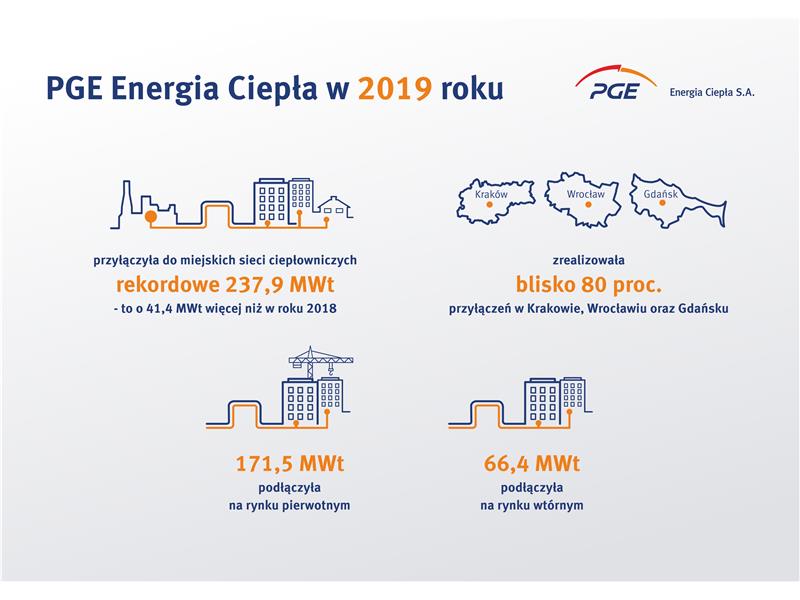 PGE Energia Ciepła w 2019 roku

PGE Energia Ciepła S.A.

przyłączyła do miejskich sieci ciepłowniczych
rekordowe 237,9 MWt
- to o 41,4 MWt więcej niż w roku 2018

Kraków
Wrocław
Gdańsk

zrealizowała
blisko 80 proc.
przyłączeń w Krakowie, Wrocławiu oraz Gdańsku

171,5 MWt
podłączyła
na rynku pierwotnym

66,4 MWt
podłączyła
na rynku wtórnym